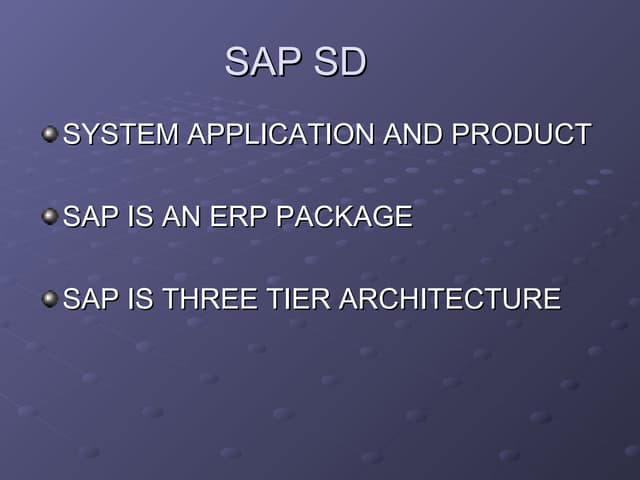 SAP SD

SYSTEM APPLICATION AND PRODUCT

SAP IS AN ERP PACKAGE

SAP IS THREE TIER ARCHITECTURE